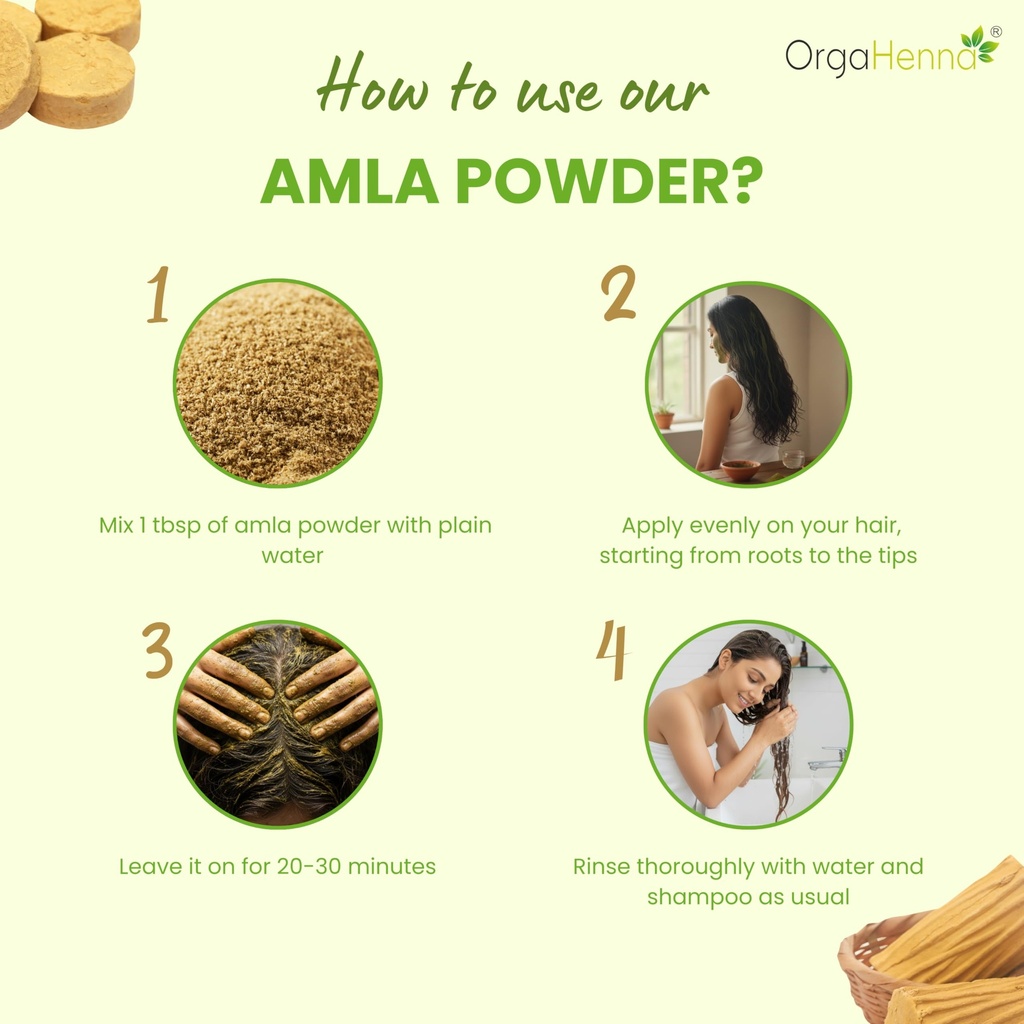 OrgaHenna®

How to use our

AMLA POWDER?

1

Mix 1 tbsp of amla powder with plain water

2

Apply evenly on your hair, starting from roots to the tips

3

Leave it on for 20-30 minutes

4

Rinse thoroughly with water and shampoo as usual